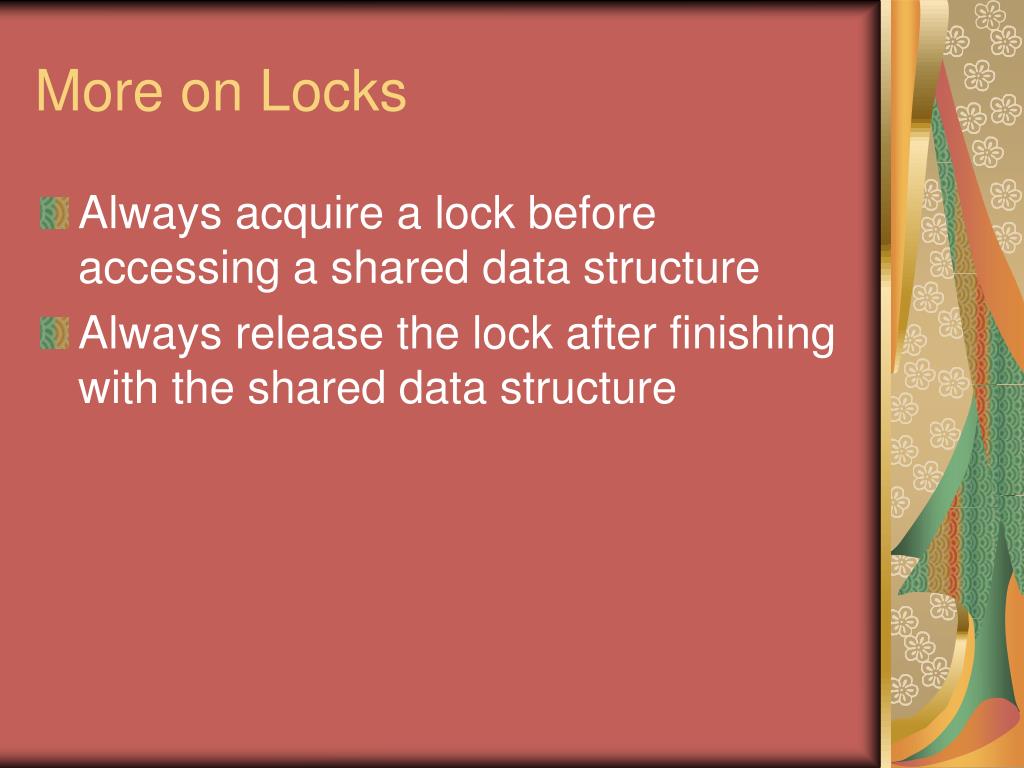 More on Locks

Always acquire a lock before accessing a shared data structure

Always release the lock after finishing with the shared data structure